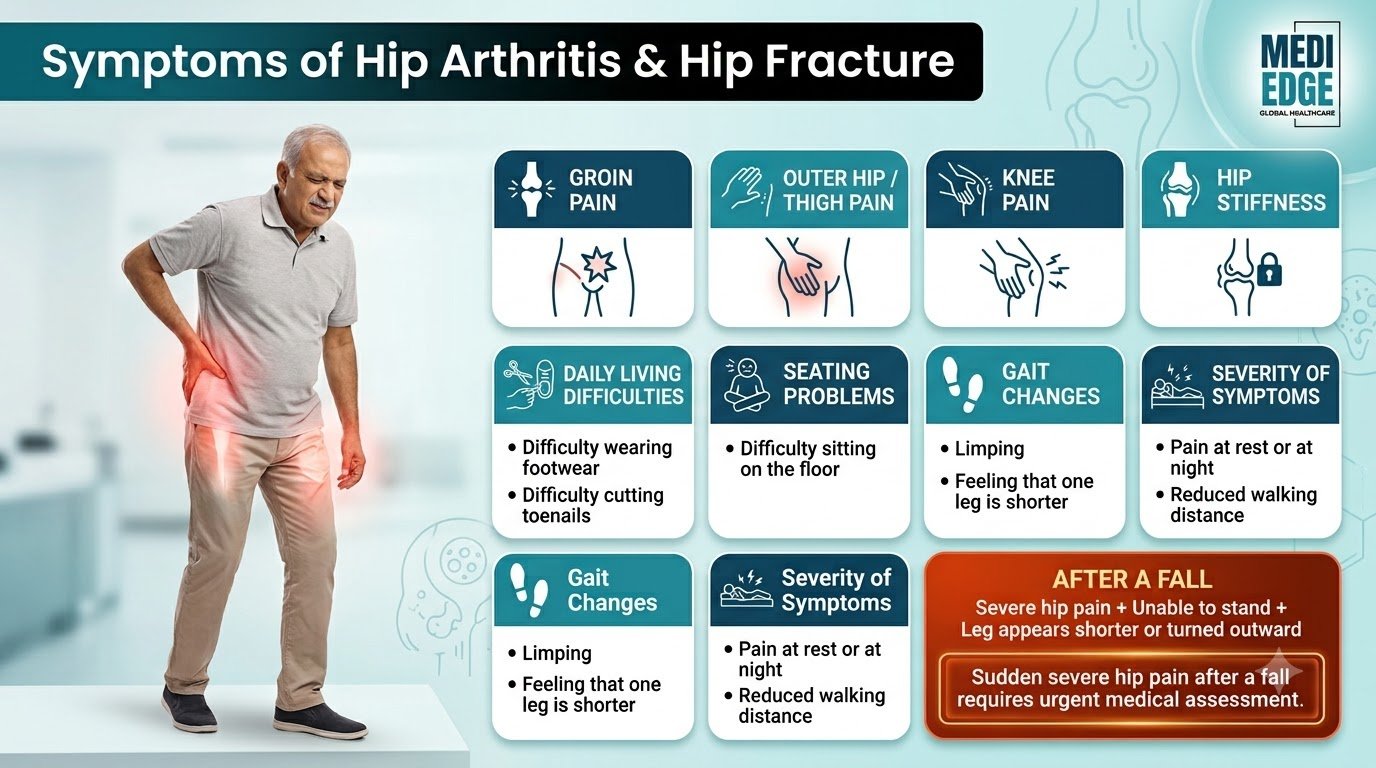 Symptoms of Hip Arthritis & Hip Fracture

MEDI EDGE
GLOBAL HEALTHCARE

GROIN PAIN

OUTER HIP / THIGH PAIN

KNEE PAIN

HIP STIFFNESS

DAILY LIVING DIFFICULTIES
• Difficulty wearing footwear
• Difficulty cutting toenails

SEATING PROBLEMS
• Difficulty sitting on the floor

GAIT CHANGES
• Limping
• Feeling that one leg is shorter

SEVERITY OF SYMPTOMS
• Pain at rest or at night
• Reduced walking distance

Gait Changes
• Limping
• Feeling that one leg is shorter

Severity of Symptoms
• Pain at rest or at night
• Reduced walking distance

AFTER A FALL
Severe hip pain + Unable to stand + Leg appears shorter or turned outward

Sudden severe hip pain after a fall requires urgent medical assessment.